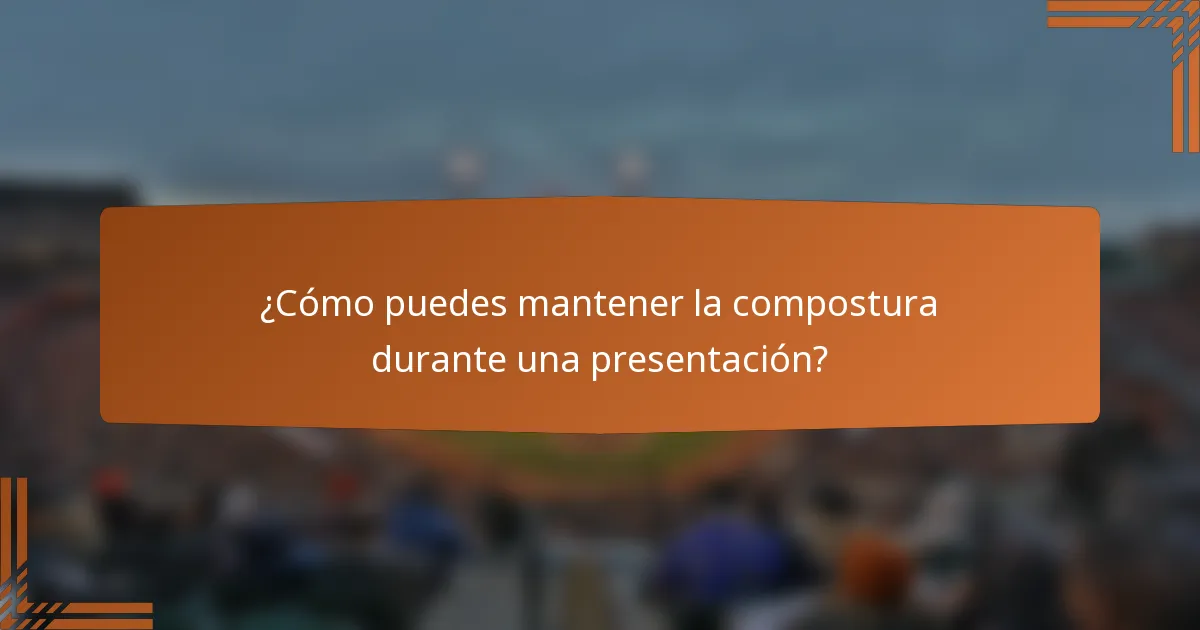 ¿Cómo puedes mantener la compostura durante una presentación?